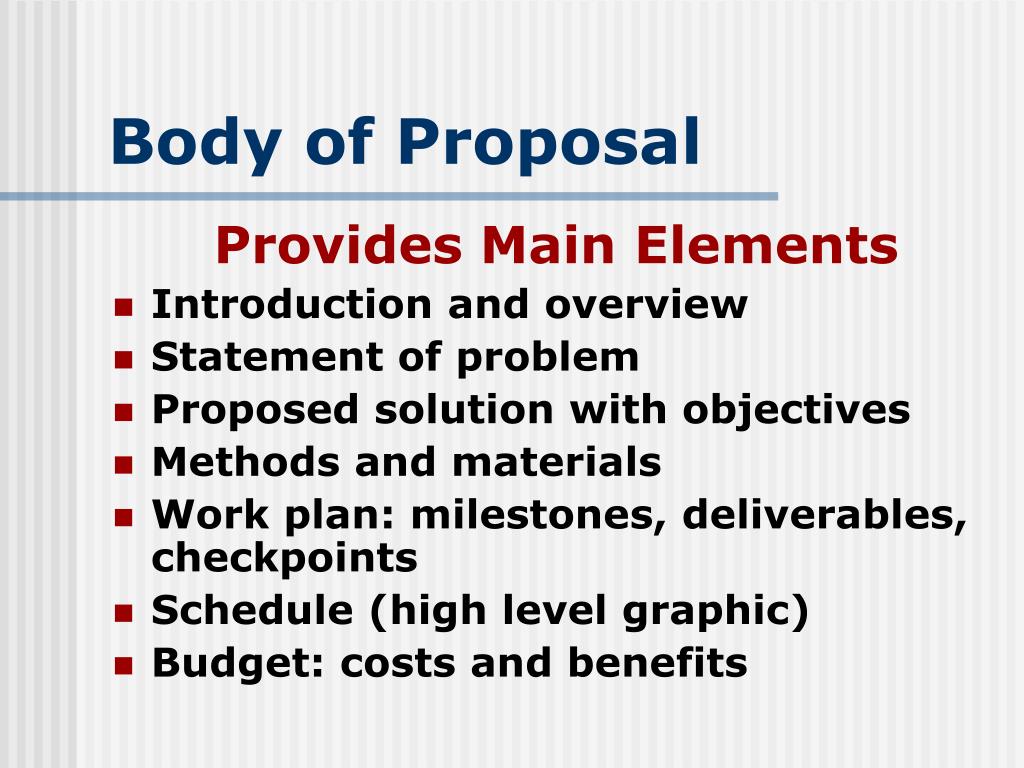 Body of Proposal

Provides Main Elements

- Introduction and overview
- Statement of problem
- Proposed solution with objectives
- Methods and materials
- Work plan: milestones, deliverables, checkpoints
- Schedule (high level graphic)
- Budget: costs and benefits